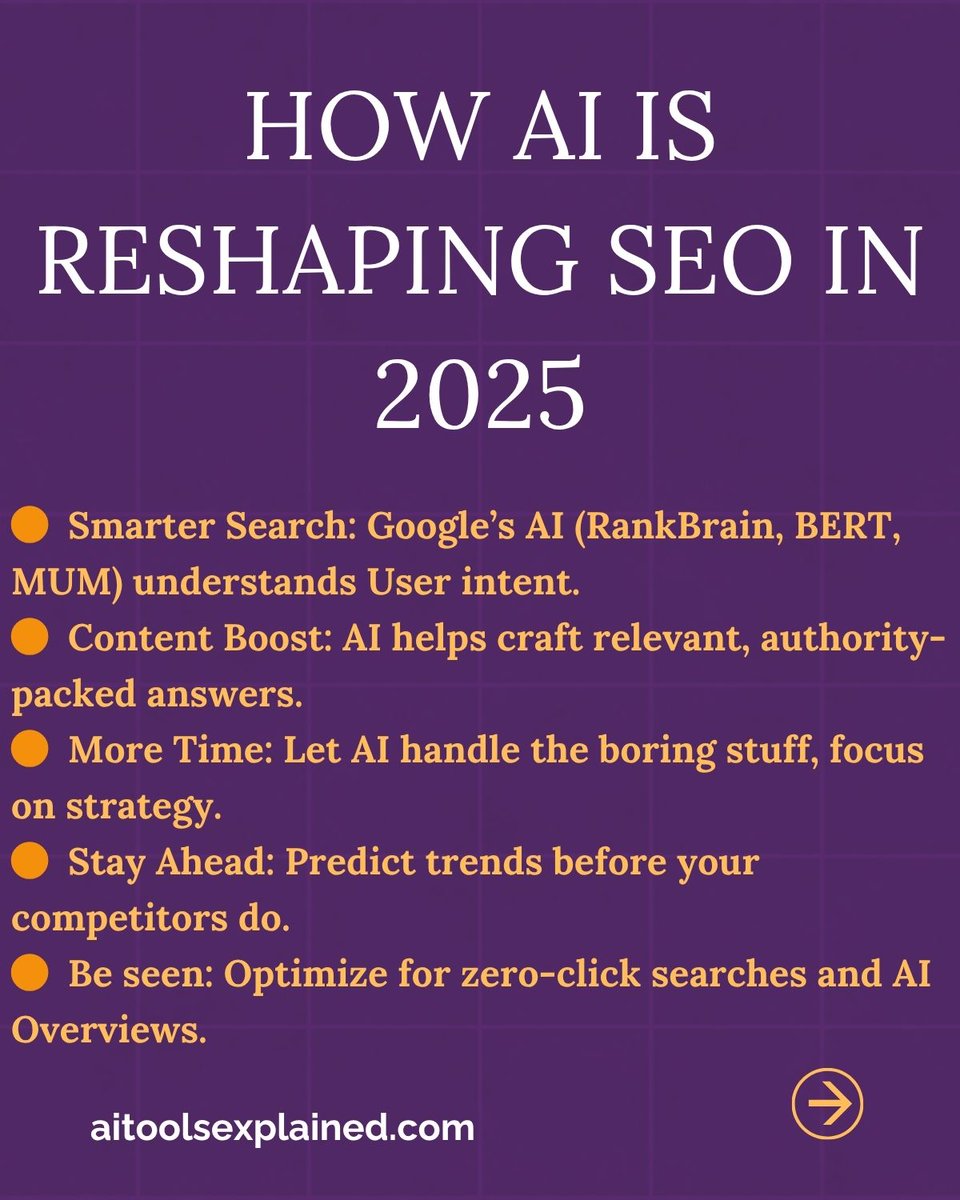 HOW AI IS RESHAPING SEO IN 2025

● Smarter Search: Google's AI (RankBrain, BERT, MUM) understands User intent.
● Content Boost: AI helps craft relevant, authority-packed answers.
● More Time: Let AI handle the boring stuff, focus on strategy.
● Stay Ahead: Predict trends before your competitors do.
● Be seen: Optimize for zero-click searches and AI Overviews.

aitoolsexplained.com